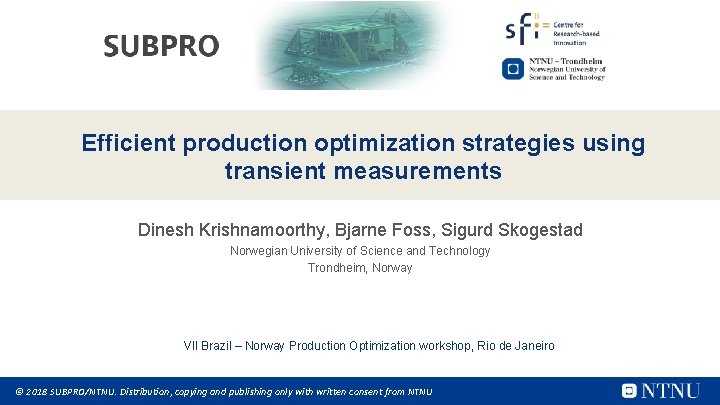 SUBPRO

sfi Centre for Research-based Innovation

NTNU – Trondheim
Norwegian University of Science and Technology

Efficient production optimization strategies using transient measurements

Dinesh Krishnamoorthy, Bjarne Foss, Sigurd Skogestad

Norwegian University of Science and Technology
Trondheim, Norway

VII Brazil – Norway Production Optimization workshop, Rio de Janeiro

© 2018 SUBPRO/NTNU. Distribution, copying and publishing only with written consent from NTNU

NTNU